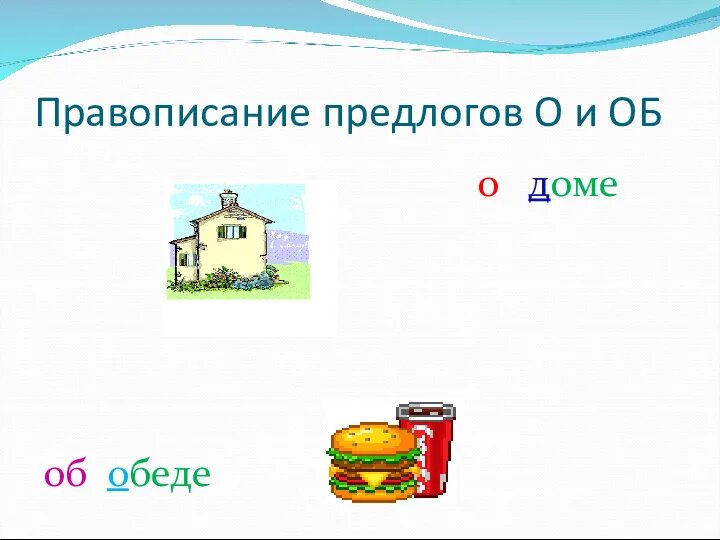 Правописание предлогов О и ОБ

о доме

об обеде